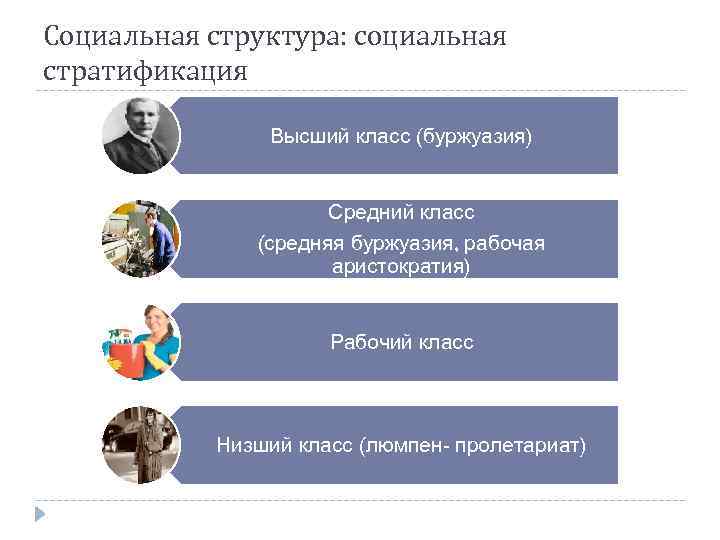 Социальная структура: социальная стратификация

Высший класс (буржуазия)

Средний класс
(средняя буржуазия, рабочая аристократия)

Рабочий класс

Низший класс (люмпен- пролетариат)